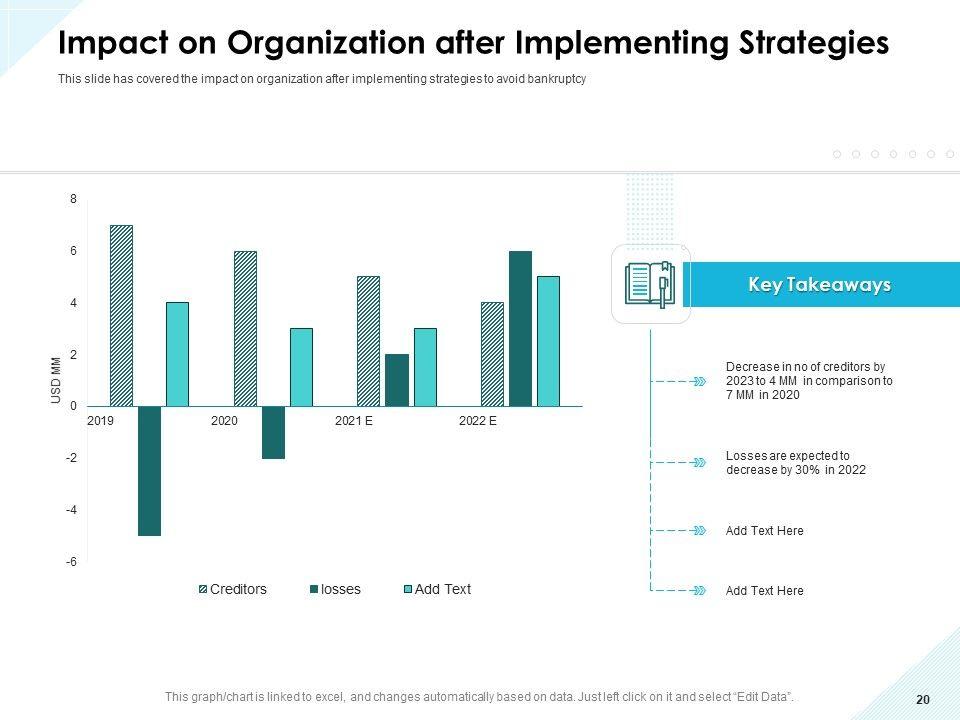 Impact on Organization after Implementing Strategies

This slide has covered the impact on organization after implementing strategies to avoid bankruptcy

8
6
4
2
0
-2
-4
-6

USD MM

2019
2020
2021 E
2022 E

Creditors
losses
Add Text

Key Takeaways

Decrease in no of creditors by 2023 to 4 MM in comparison to 7 MM in 2020

Losses are expected to decrease by 30% in 2022

Add Text Here

Add Text Here

This graph/chart is linked to excel, and changes automatically based on data. Just left click on it and select "Edit Data".

20